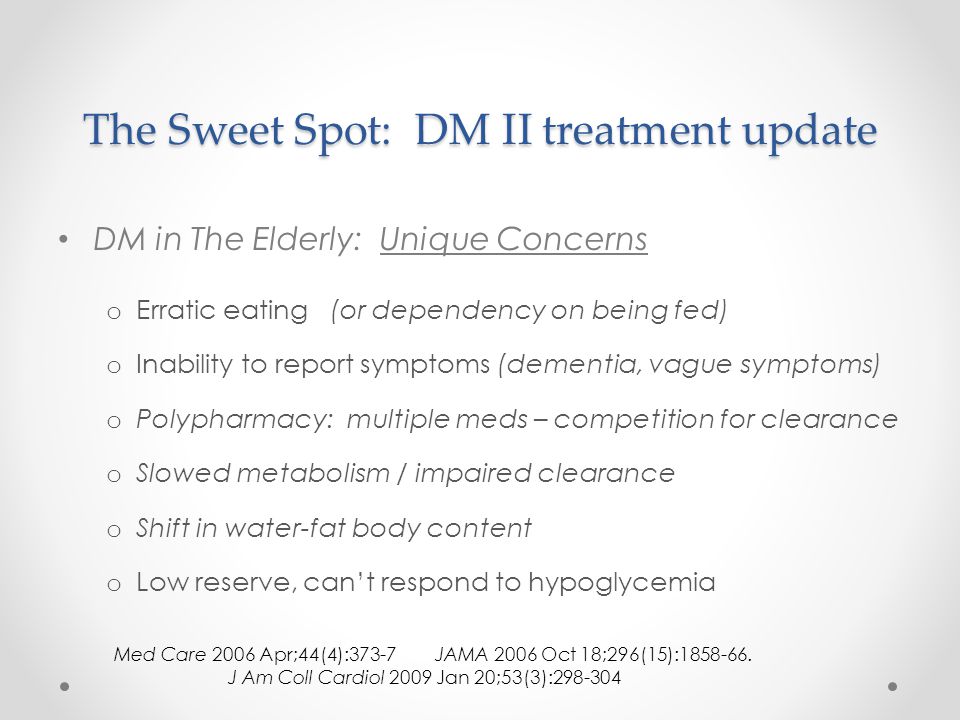 The Sweet Spot: DM II treatment update

• DM in The Elderly: Unique Concerns

o Erratic eating (or dependency on being fed)

o Inability to report symptoms (dementia, vague symptoms)

o Polypharmacy: multiple meds – competition for clearance

o Slowed metabolism / impaired clearance

o Shift in water-fat body content

o Low reserve, can't respond to hypoglycemia

Med Care 2006 Apr;44(4):373-7 JAMA 2006 Oct 18;296(15):1858-66. J Am Coll Cardiol 2009 Jan 20;53(3):298-304